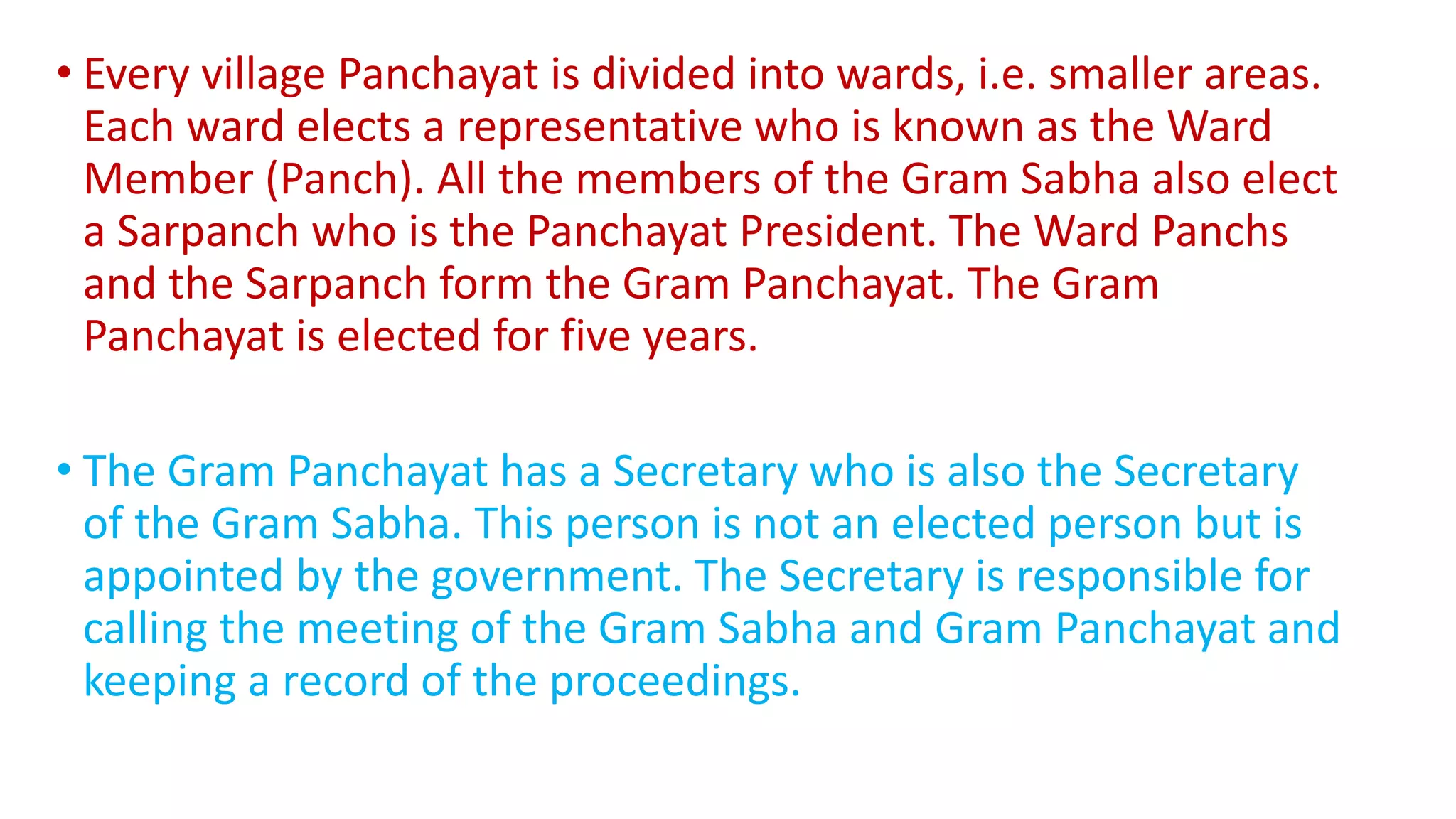 • Every village Panchayat is divided into wards, i.e. smaller areas. Each ward elects a representative who is known as the Ward Member (Panch). All the members of the Gram Sabha also elect a Sarpanch who is the Panchayat President. The Ward Panchs and the Sarpanch form the Gram Panchayat. The Gram Panchayat is elected for five years.

• The Gram Panchayat has a Secretary who is also the Secretary of the Gram Sabha. This person is not an elected person but is appointed by the government. The Secretary is responsible for calling the meeting of the Gram Sabha and Gram Panchayat and keeping a record of the proceedings.